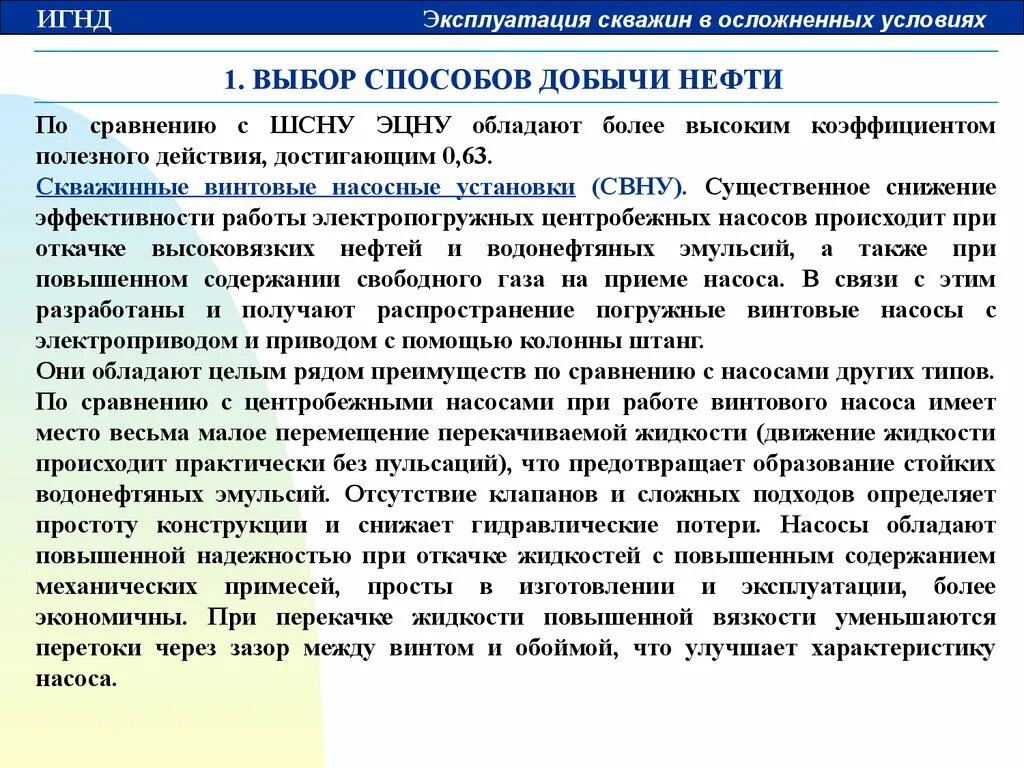 ИГНД

Эксплуатация скважин в осложненных условиях

1. ВЫБОР СПОСОБОВ ДОБЫЧИ НЕФТИ

По сравнению с ШСНУ ЭЦНУ обладают более высоким коэффициентом полезного действия, достигающим 0,63.

Скважинные винтовые насосные установки (СВНУ). Существенное снижение эффективности работы электропогружных центробежных насосов происходит при откачке высоковязких нефтей и водонефтяных эмульсий, а также при повышенном содержании свободного газа на приеме насоса. В связи с этим разработаны и получают распространение погружные винтовые насосы с электроприводом и приводом с помощью колонны штанг.

Они обладают целым рядом преимуществ по сравнению с насосами других типов. По сравнению с центробежными насосами при работе винтового насоса имеет место весьма малое перемещение перекачиваемой жидкости (движение жидкости происходит практически без пульсаций), что предотвращает образование стойких водонефтяных эмульсий. Отсутствие клапанов и сложных подходов определяет простоту конструкции и снижает гидравлические потери. Насосы обладают повышенной надежностью при откачке жидкостей с повышенным содержанием механических примесей, просты в изготовлении и эксплуатации, более экономичны. При перекачке жидкости повышенной вязкости уменьшаются перетоки через зазор между винтом и обоймой, что улучшает характеристику насоса.